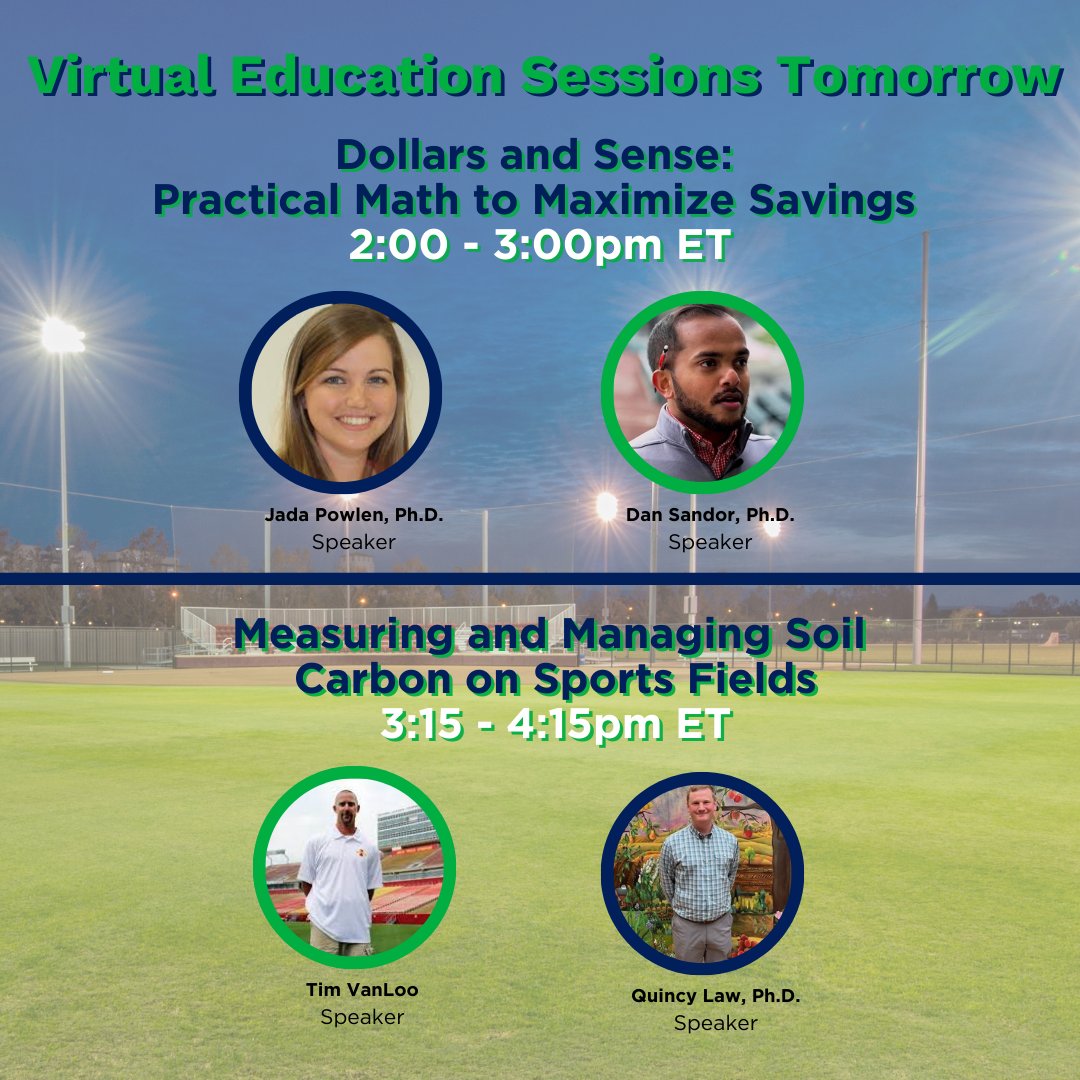 Virtual Education Sessions Tomorrow

Dollars and Sense:
Practical Math to Maximize Savings
2:00 - 3:00pm ET

Jada Powlen, Ph.D.
Speaker

Dan Sandor, Ph.D.
Speaker

Measuring and Managing Soil Carbon on Sports Fields
3:15 - 4:15pm ET

Tim VanLoo
Speaker

Quincy Law, Ph.D.
Speaker